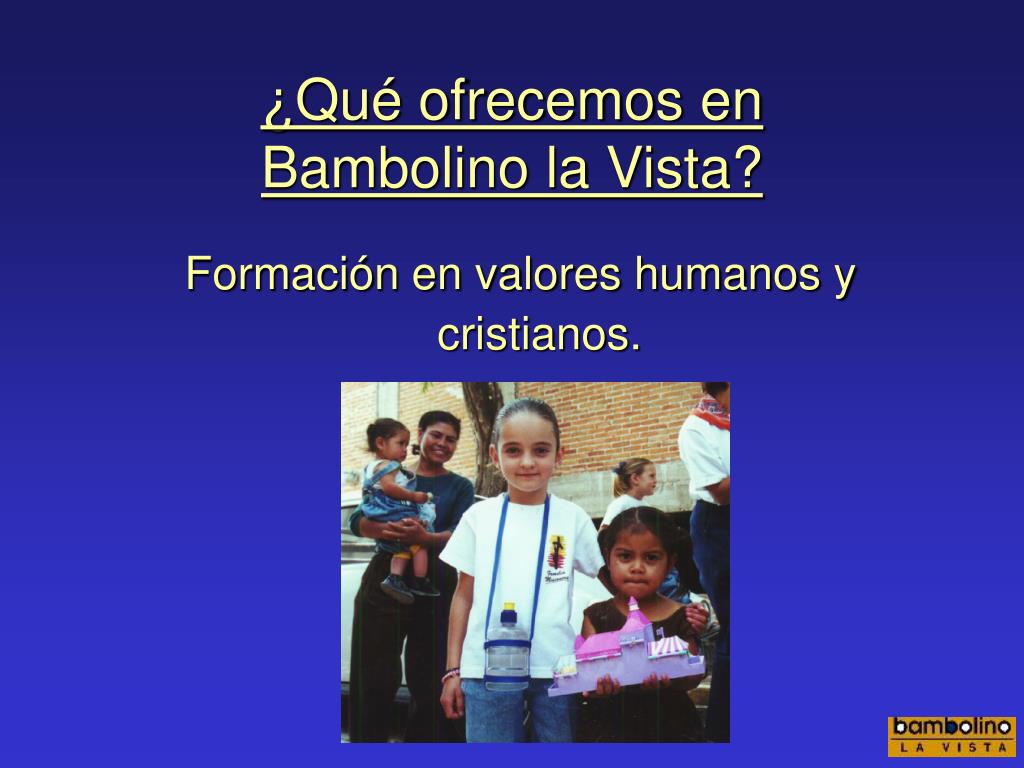 ¿Qué ofrecemos en Bambolino la Vista?

Formación en valores humanos y cristianos.

bambolino
LA VISTA